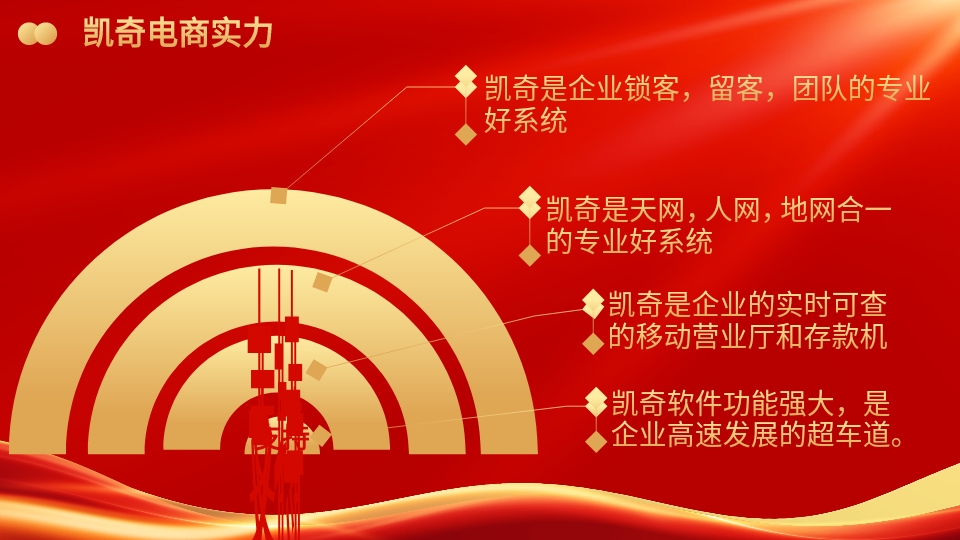 凯奇电商实力

凯奇是企业锁客，留客，团队的专业好系统

凯奇是天网，人网，地网合一的专业好系统

凯奇是企业的实时可查的移动营业厅和存款机

凯奇软件功能强大，是企业高速发展的超车道。